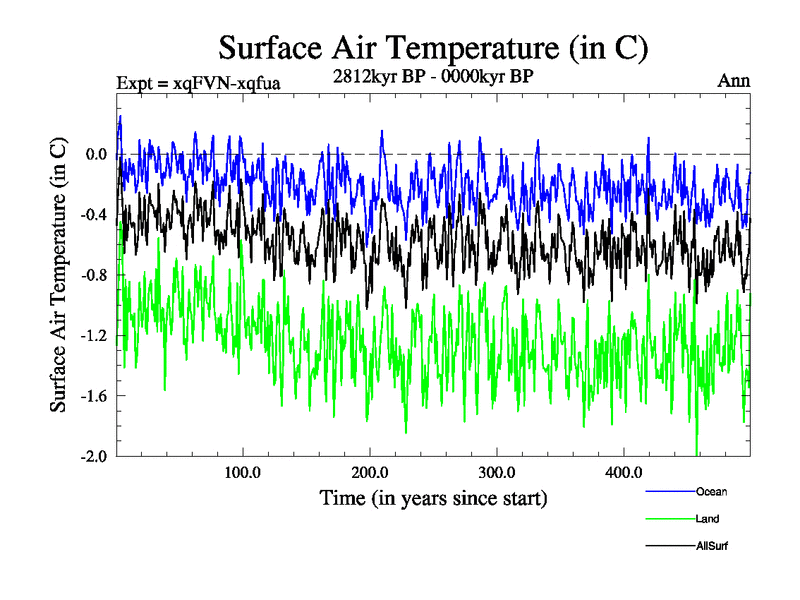 Surface Air Temperature (in C)

Expt = xqFVN-xqfua

2812kyr BP - 0000kyr BP

Ann

Surface Air Temperature (in C)

0.0

-0.4

-0.8

-1.2

-1.6

-2.0

100.0

200.0

300.0

400.0

Time (in years since start)

Ocean

Land

AllSurf